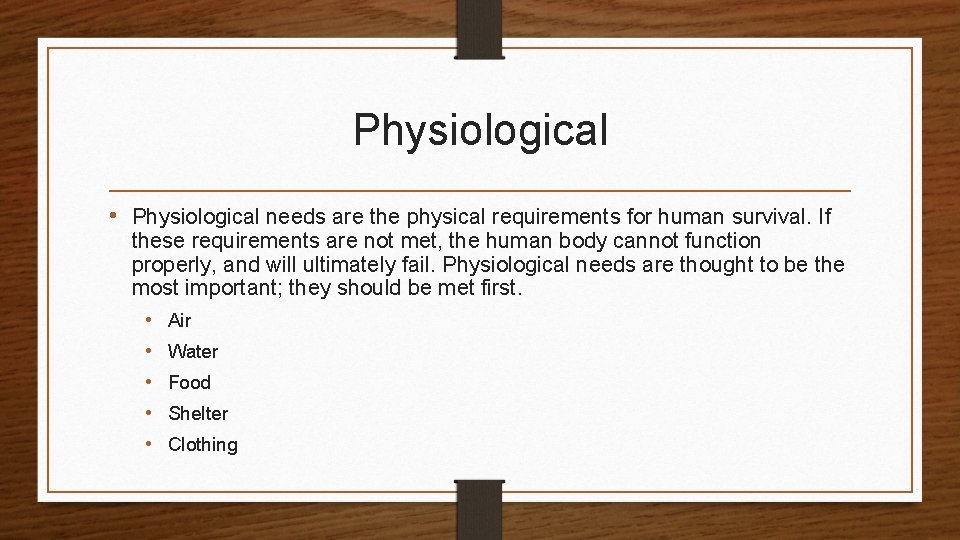 Physiological

• Physiological needs are the physical requirements for human survival. If these requirements are not met, the human body cannot function properly, and will ultimately fail. Physiological needs are thought to be the most important; they should be met first.

• Air
• Water
• Food
• Shelter
• Clothing